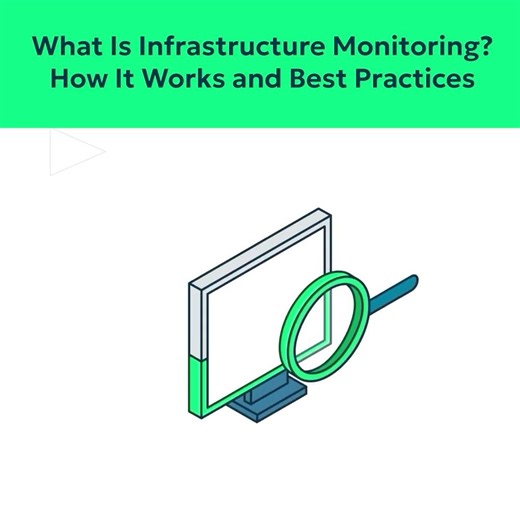 What Is Infrastructure Monitoring?
How It Works and Best Practices